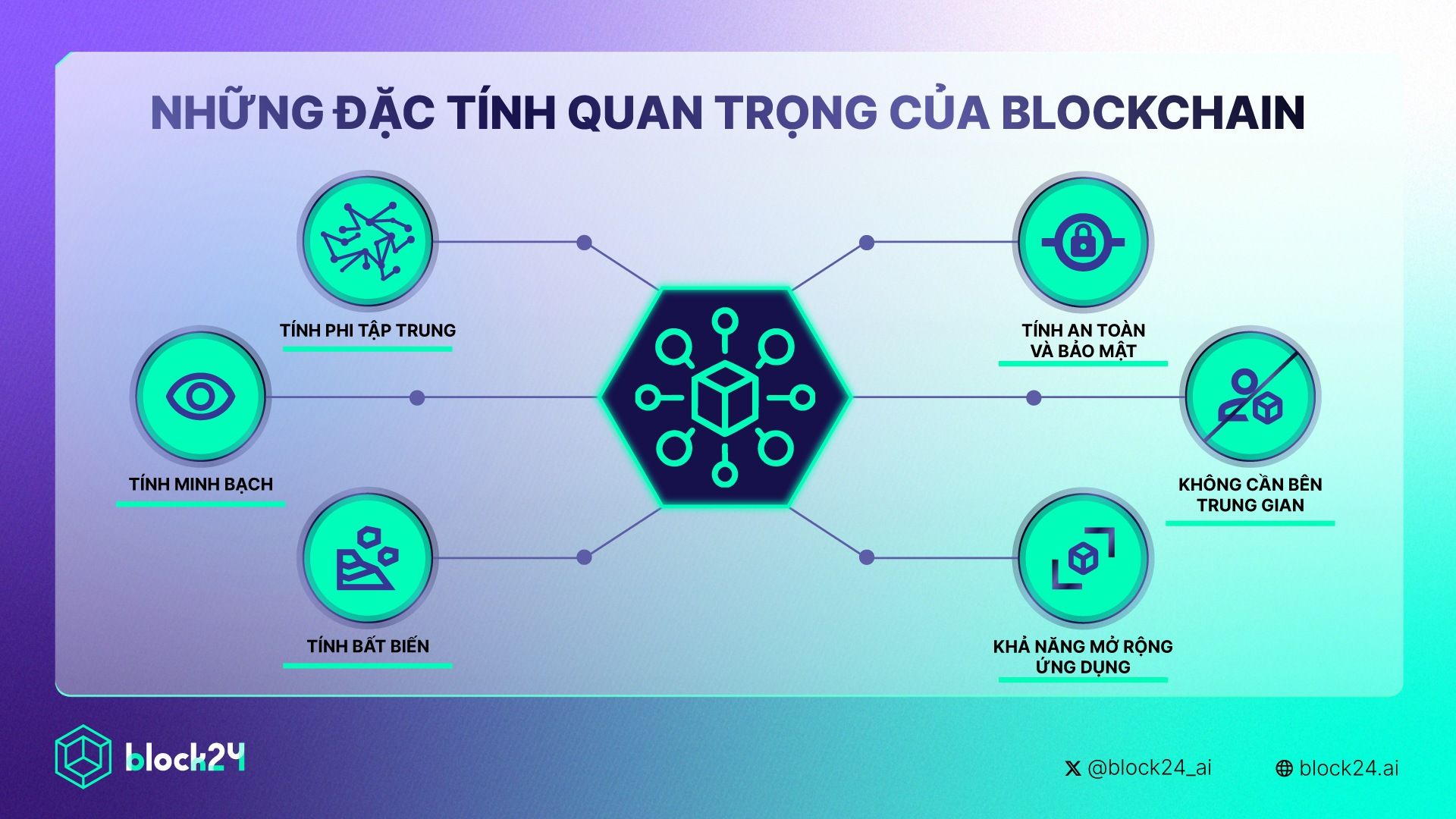 NHỮNG ĐẶC TÍNH QUAN TRỌNG CỦA BLOCKCHAIN

TÍNH PHI TẬP TRUNG

TÍNH MINH BẠCH

TÍNH BẤT BIẾN

TÍNH AN TOÀN VÀ BẢO MẬT

KHÔNG CẦN BÊN TRUNG GIAN

KHẢ NĂNG MỞ RỘNG ỨNG DỤNG

block24

@block24_ai

block24.ai